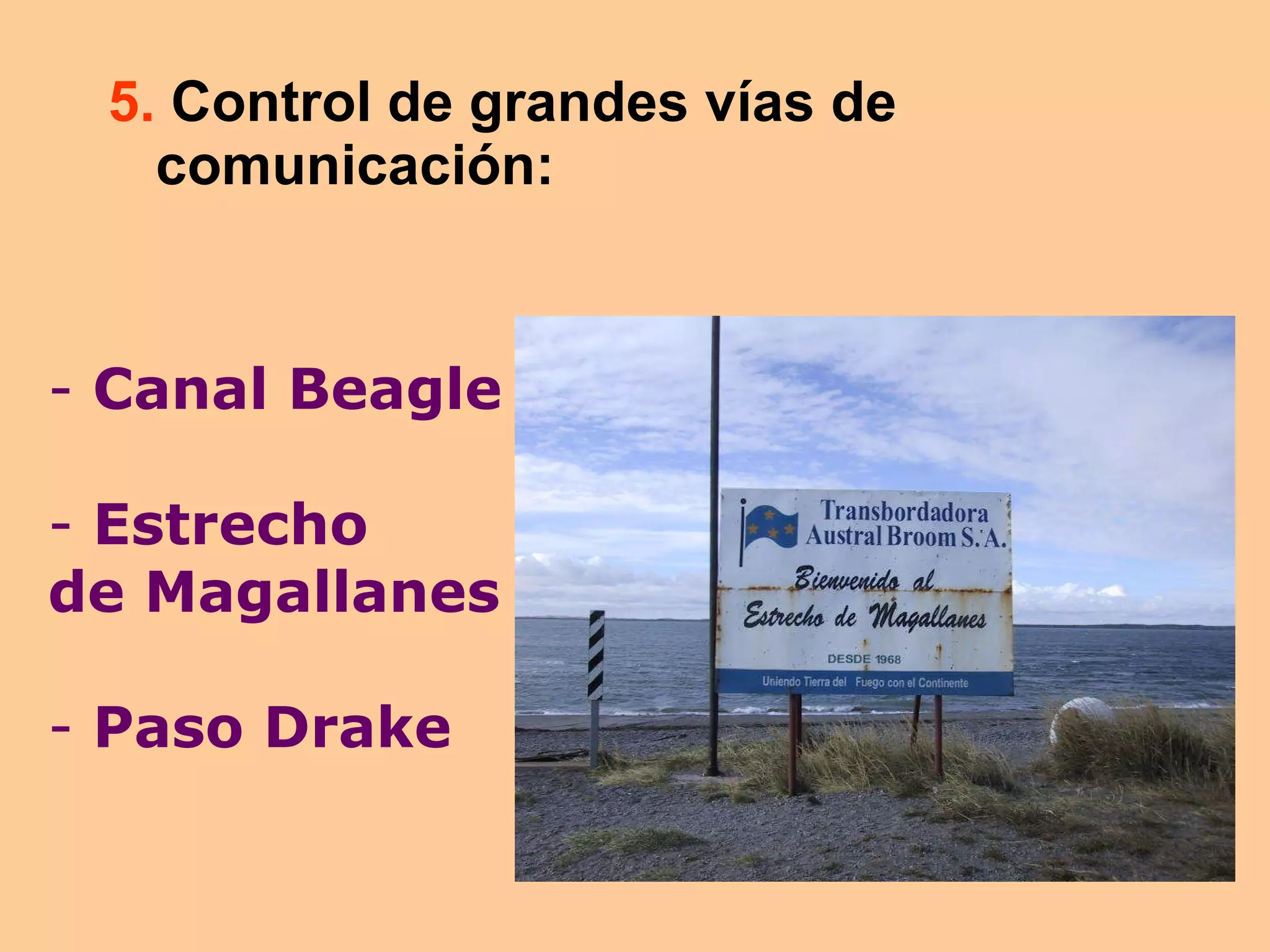 5. Control de grandes vías de comunicación:

- Canal Beagle

- Estrecho de Magallanes

- Paso Drake

Transbordadora Austral Broom S.A.

Bienvenido al Estrecho de Magallanes

DESDE 1968

Uniendo Tierra del Fuego con el Continente